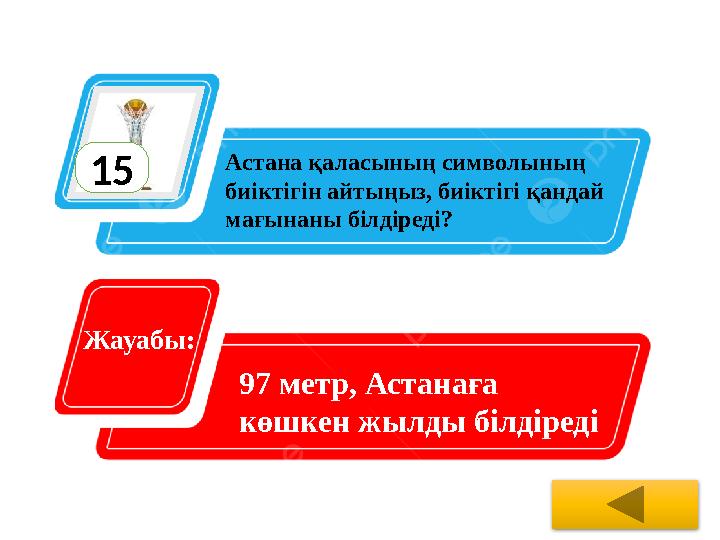 15

Астана қаласының символының биіктігін айтыңыз, биіктігі қандай мағынаны білдіреді?

Жауабы:

97 метр, Астанаға көшкен жылды білдіреді